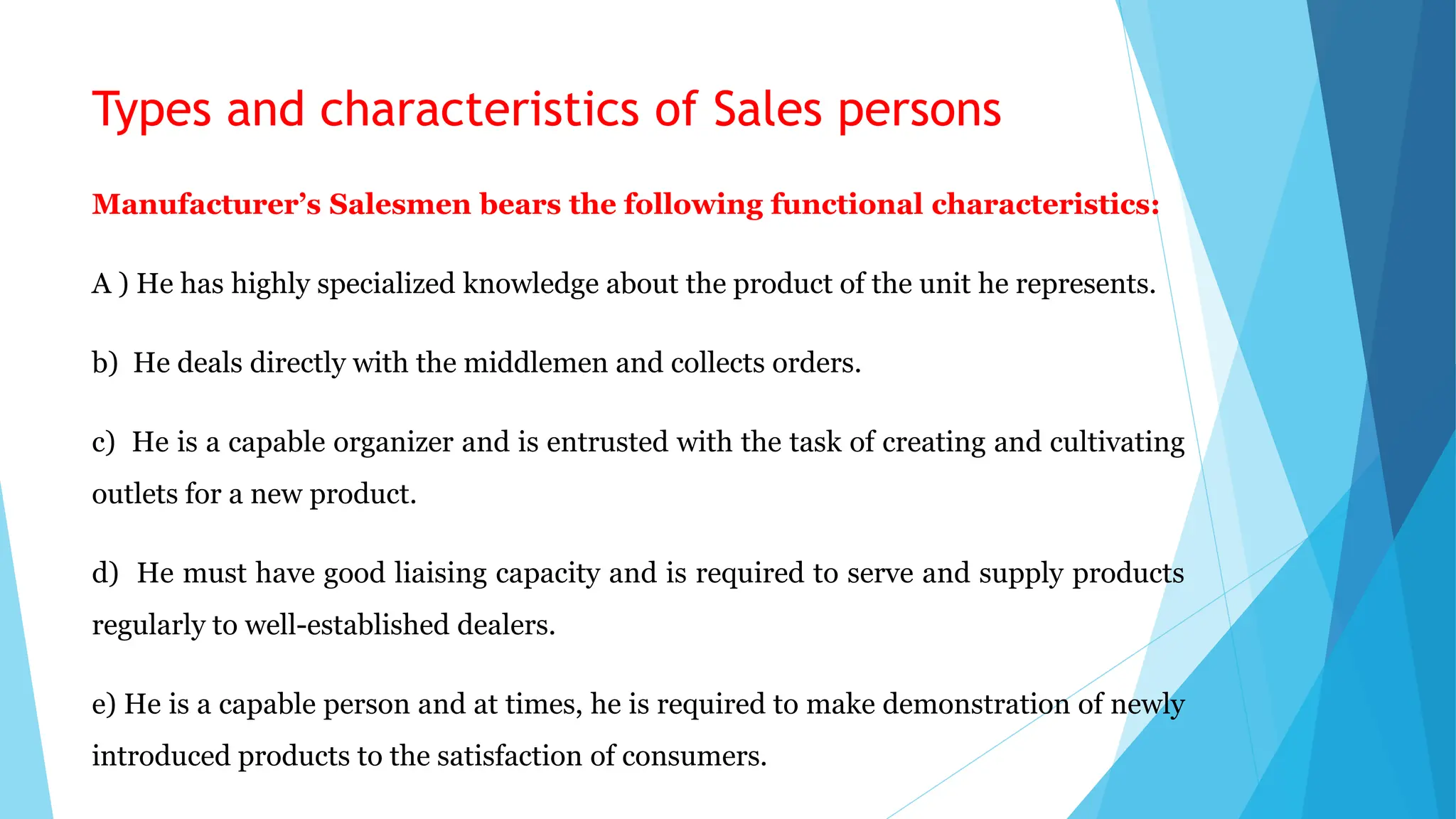 Types and characteristics of Sales persons

Manufacturer's Salesmen bears the following functional characteristics:

A ) He has highly specialized knowledge about the product of the unit he represents.

b) He deals directly with the middlemen and collects orders.

c) He is a capable organizer and is entrusted with the task of creating and cultivating outlets for a new product.

d) He must have good liaising capacity and is required to serve and supply products regularly to well-established dealers.

e) He is a capable person and at times, he is required to make demonstration of newly introduced products to the satisfaction of consumers.